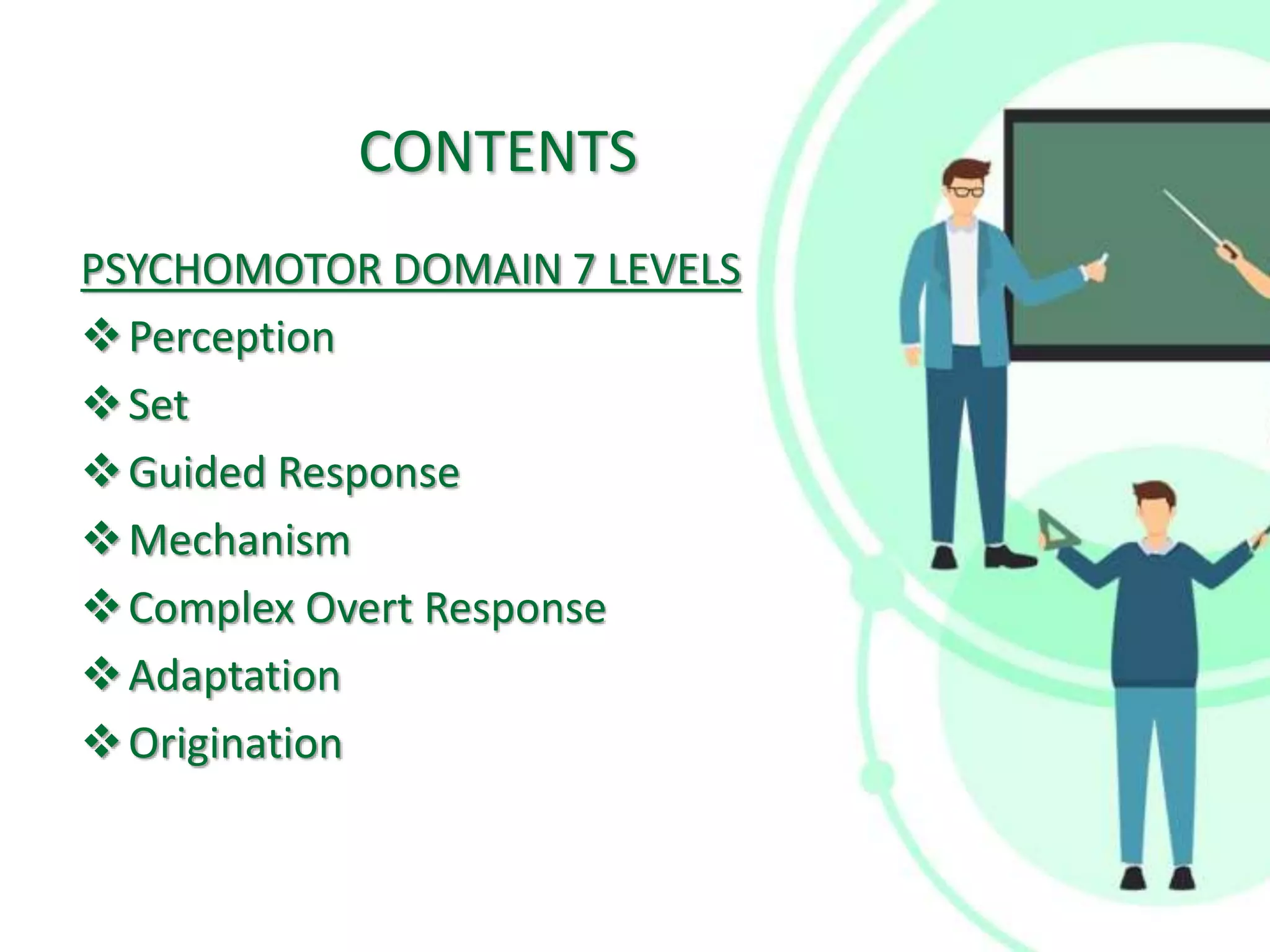 CONTENTS

PSYCHOMOTOR DOMAIN 7 LEVELS

❖ Perception
❖ Set
❖ Guided Response
❖ Mechanism
❖ Complex Overt Response
❖ Adaptation
❖ Origination